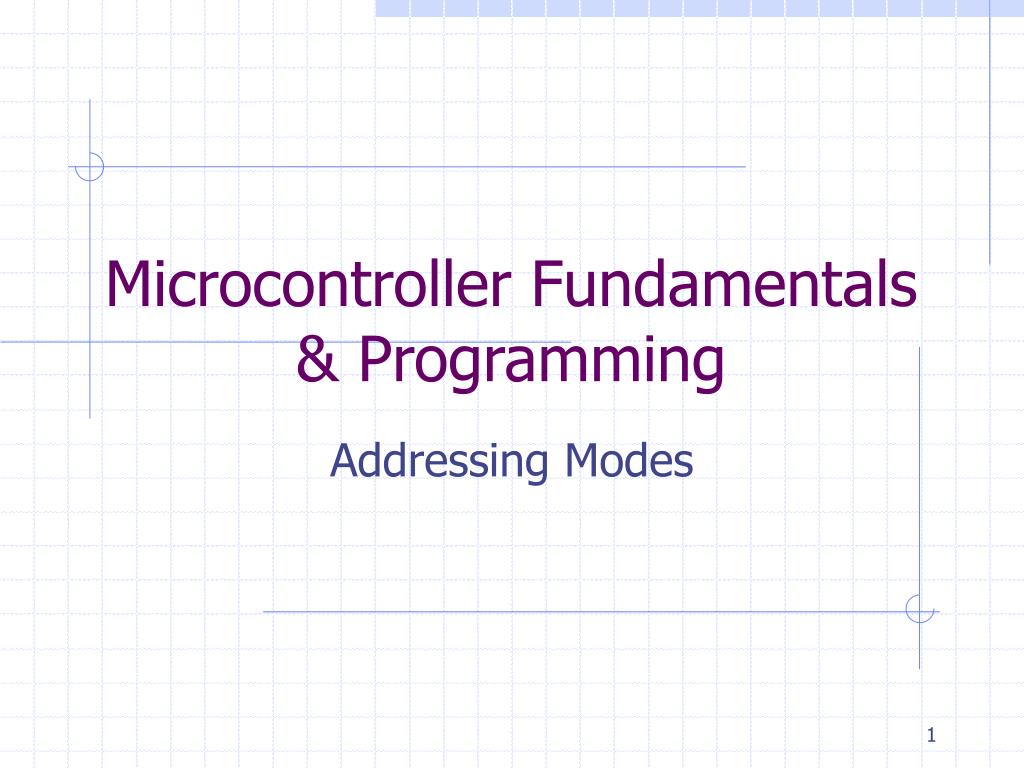 Microcontroller Fundamentals & Programming

Addressing Modes

1